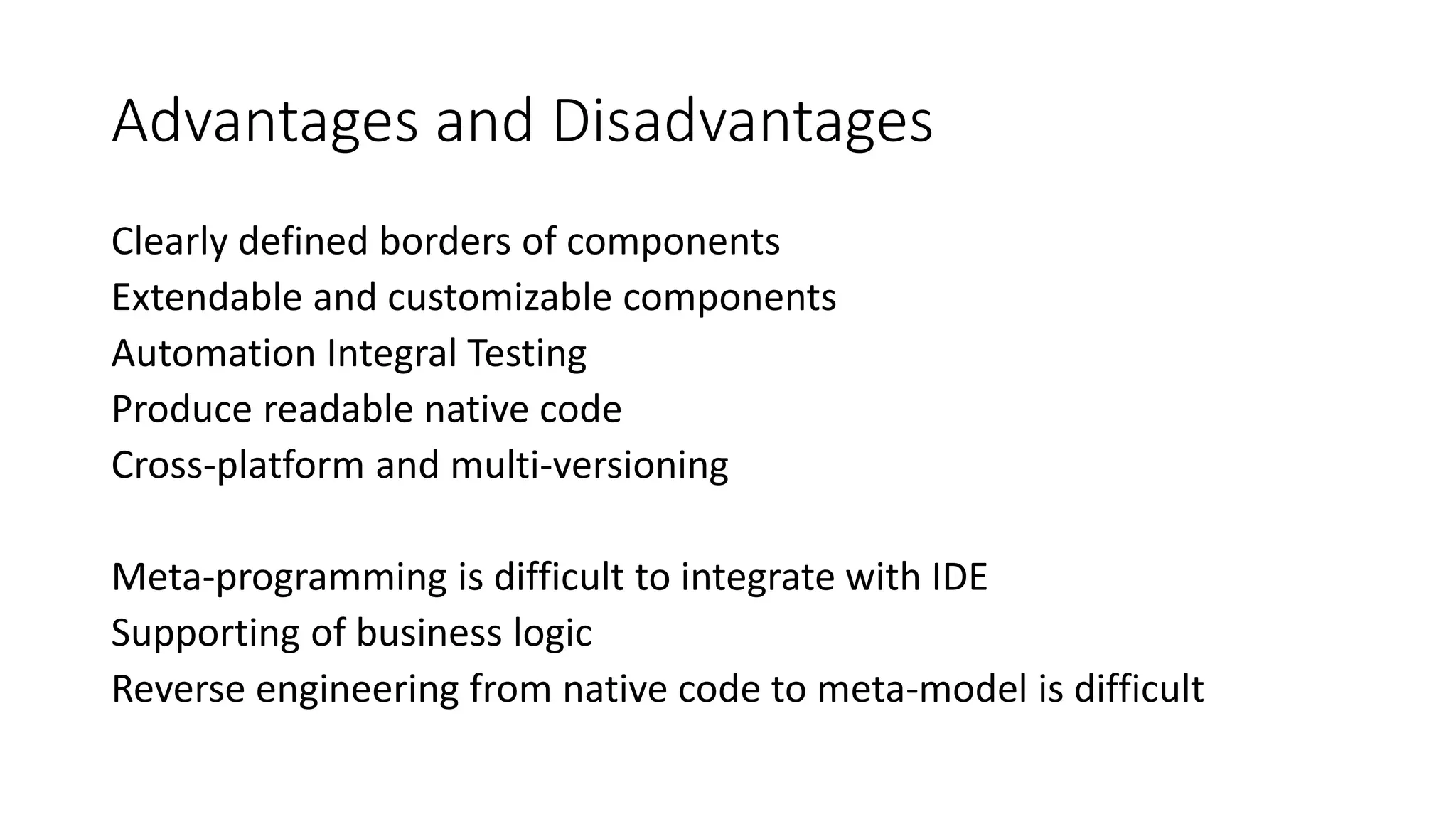 Advantages and Disadvantages

Clearly defined borders of components
Extendable and customizable components
Automation Integral Testing
Produce readable native code
Cross-platform and multi-versioning

Meta-programming is difficult to integrate with IDE
Supporting of business logic
Reverse engineering from native code to meta-model is difficult